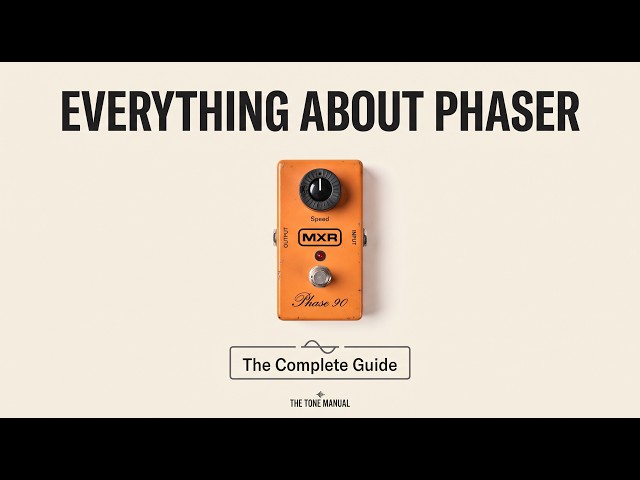 EVERYTHING ABOUT PHASER

Speed

OUTPUT

MXR

INPUT

Phase 90

The Complete Guide

THE TONE MANUAL